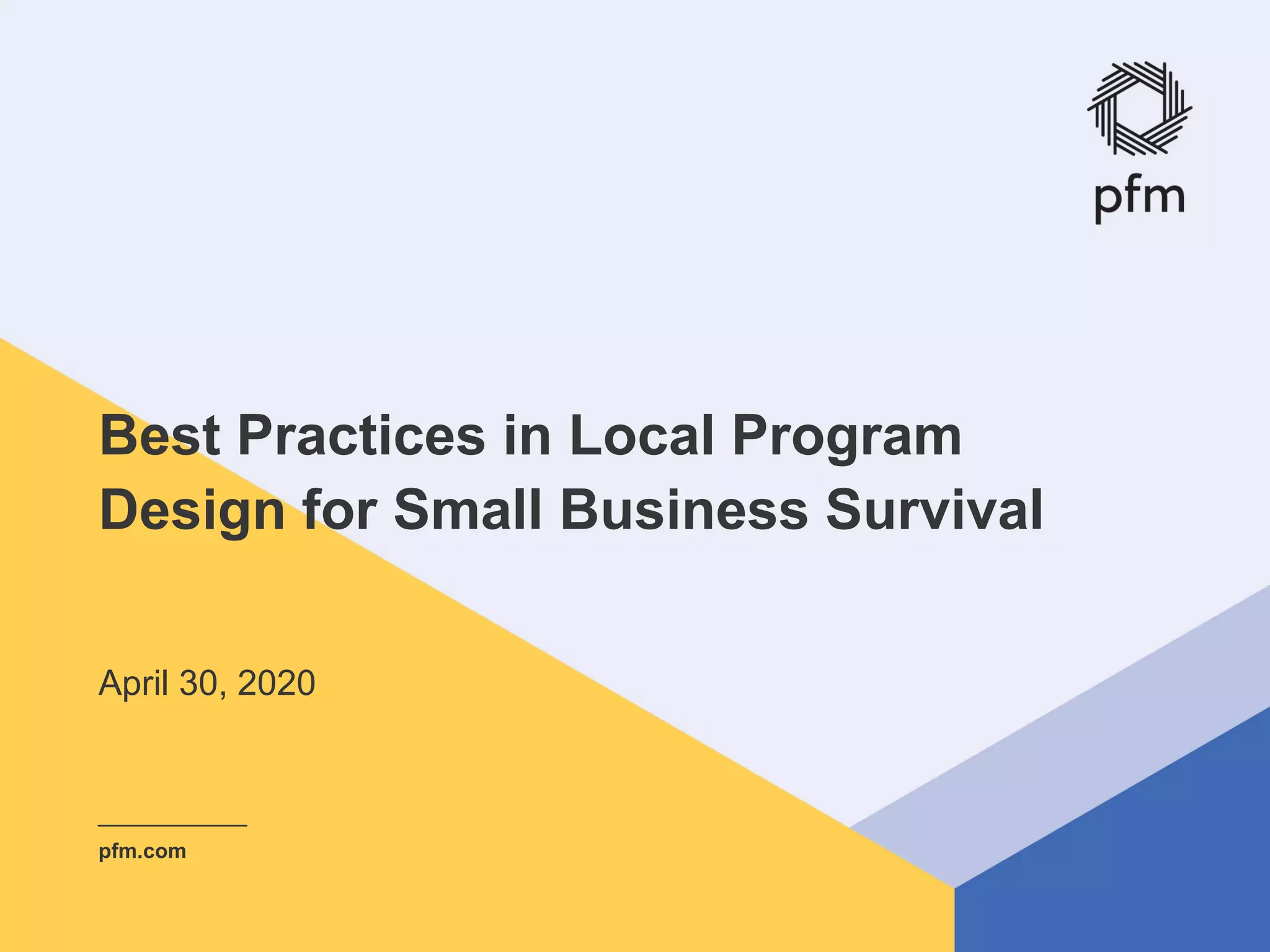 pfm

Best Practices in Local Program Design for Small Business Survival

April 30, 2020

pfm.com